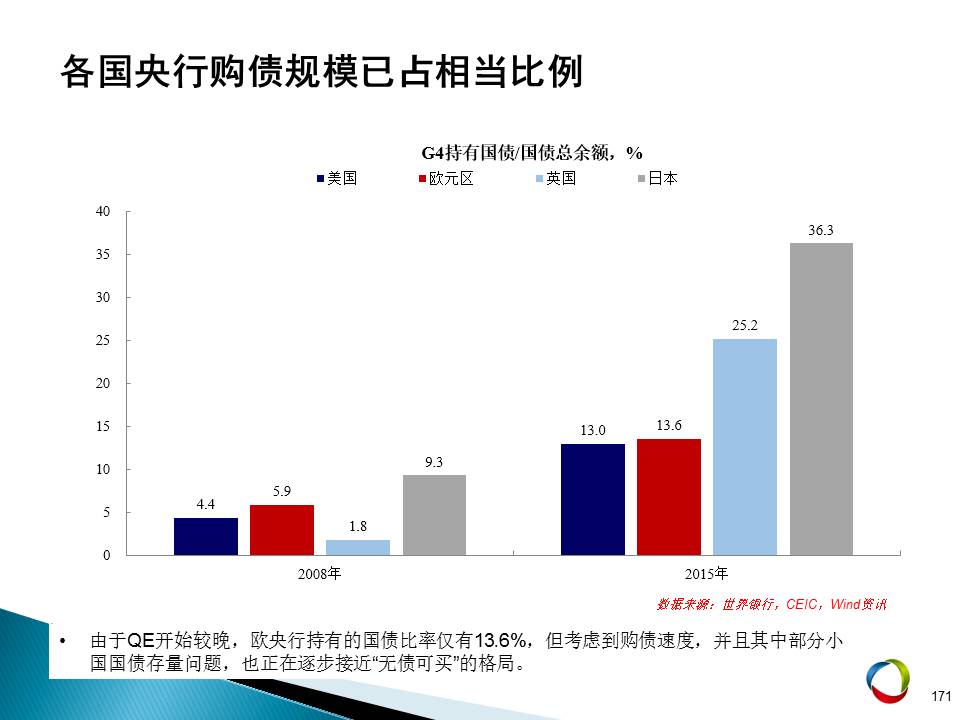 各国央行购债规模已占相当比例

G4持有国债/国债总余额，%

美国 欧元区 英国 日本

40
35
30
25
20
15
10
5
0

4.4 5.9 1.8 9.3
13.0 13.6 25.2 36.3

2008年 2015年

数据来源：世界银行，CEIC，Wind资讯

• 由于QE开始较晚，欧央行持有的国债比率仅有13.6%，但考虑到购债速度，并且其中部分小国国债存量问题，也正在逐步接近“无债可买”的格局。

171